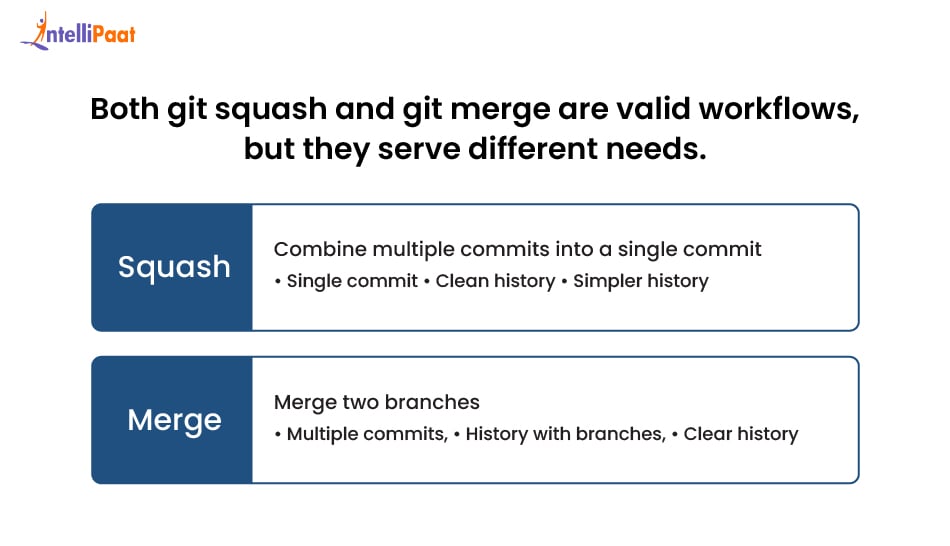 IntelliPaat

Both git squash and git merge are valid workflows, but they serve different needs.

Squash

Combine multiple commits into a single commit
• Single commit • Clean history • Simpler history

Merge

Merge two branches
• Multiple commits, • History with branches, • Clear history